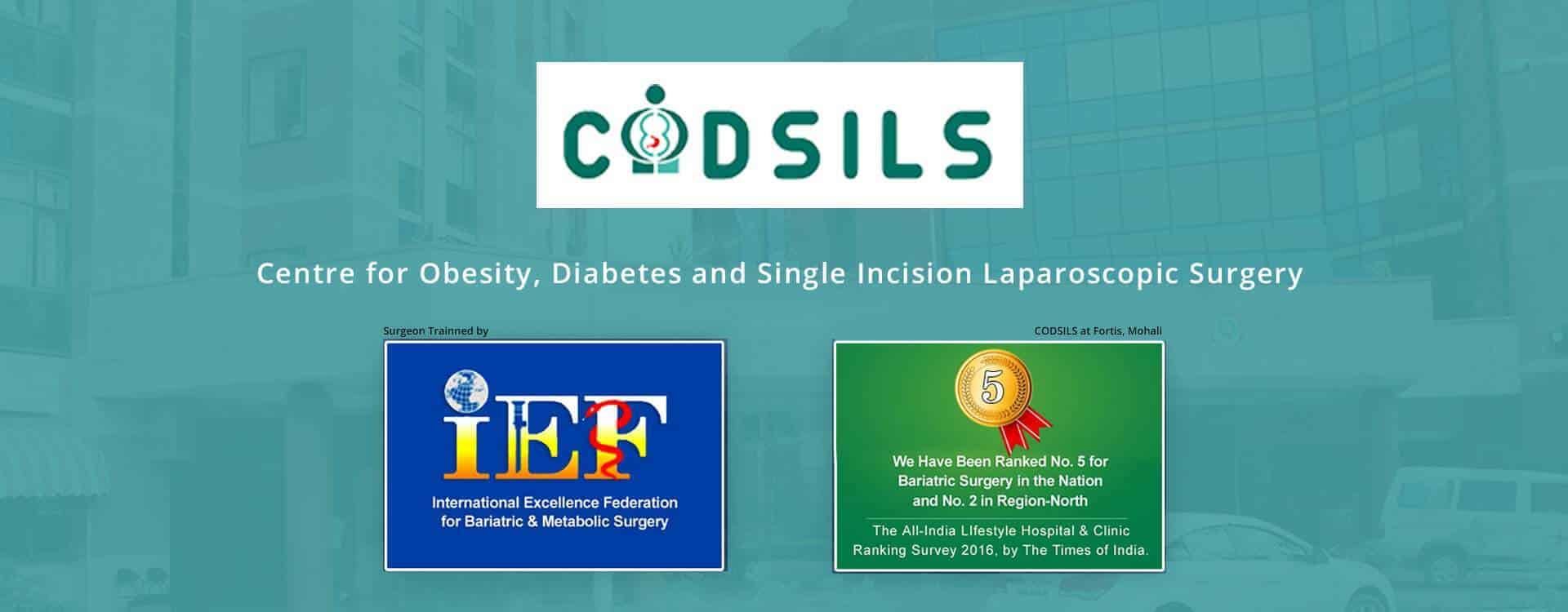 CODSILS

Centre for Obesity, Diabetes and Single Incision Laparoscopic Surgery

Surgeon Trainned by

IEF

International Excellence Federation for Bariatric & Metabolic Surgery

CODSILS at Fortis, Mohali

5

We Have Been Ranked No. 5 for Bariatric Surgery in the Nation and No. 2 in Region-North

The All-India LIfestyle Hospital & Clinic Ranking Survey 2016, by The Times of India.